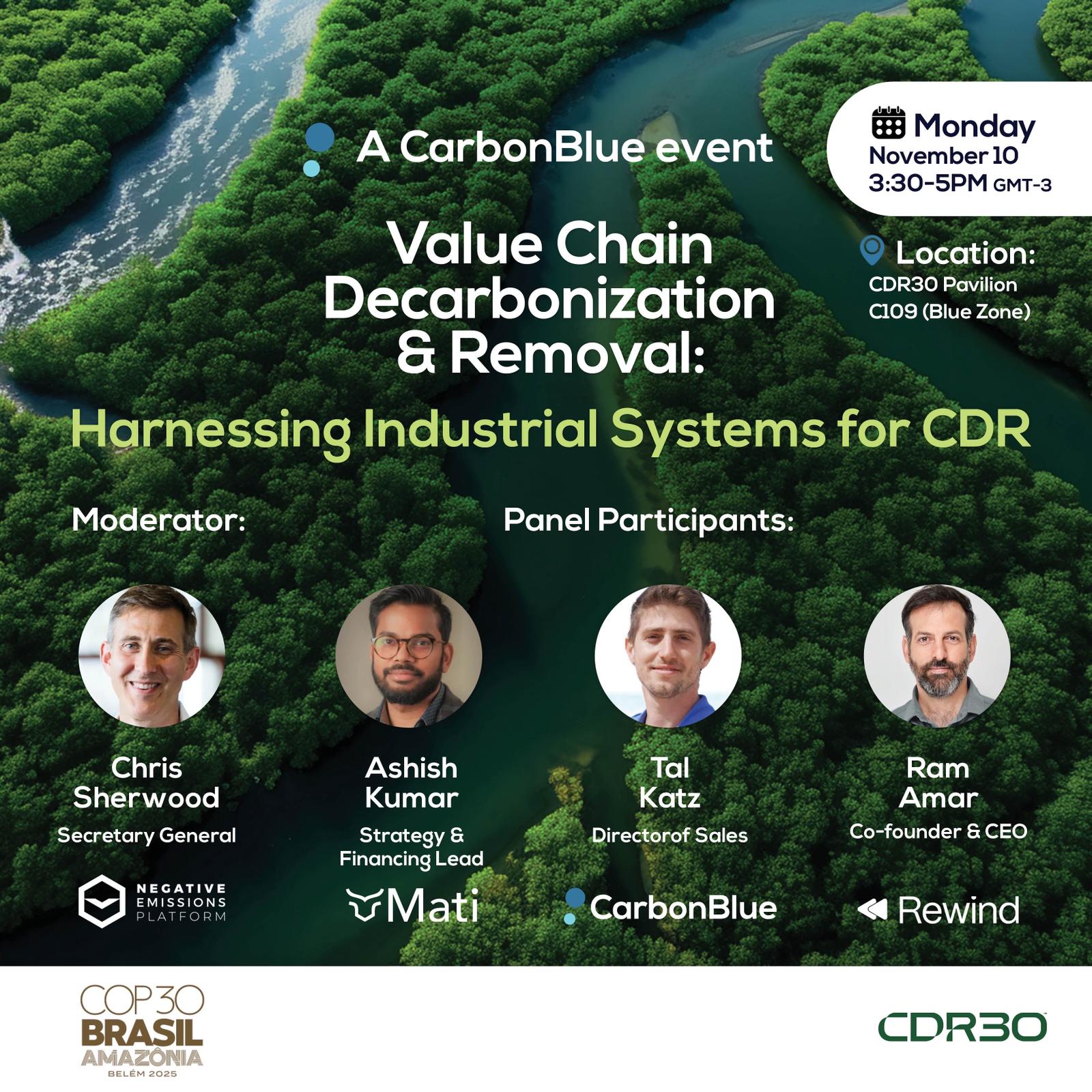 A CarbonBlue event

Monday
November 10
3:30-5PM GMT-3

Location:
CDR30 Pavilion
C109 (Blue Zone)

Value Chain Decarbonization & Removal:

Harnessing Industrial Systems for CDR

Moderator:

Panel Participants:

Chris Sherwood
Secretary General
NEGATIVE EMISSIONS PLATFORM

Ashish Kumar
Strategy & Financing Lead
Mati

Tal Katz
Directorof Sales
CarbonBlue

Ram Amar
Co-founder & CEO
Rewind

COP30
BRASIL
AMAZÔNIA
BELÉM 2025

CDR30